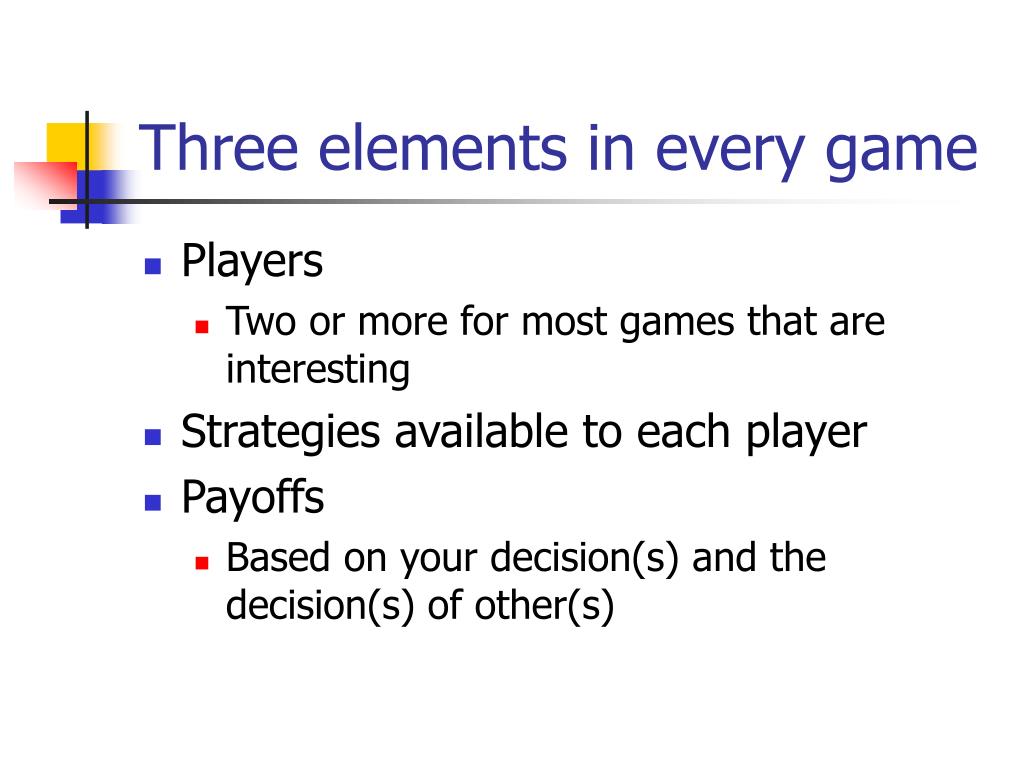 Three elements in every game

- Players
  - Two or more for most games that are interesting
- Strategies available to each player
- Payoffs
  - Based on your decision(s) and the decision(s) of other(s)